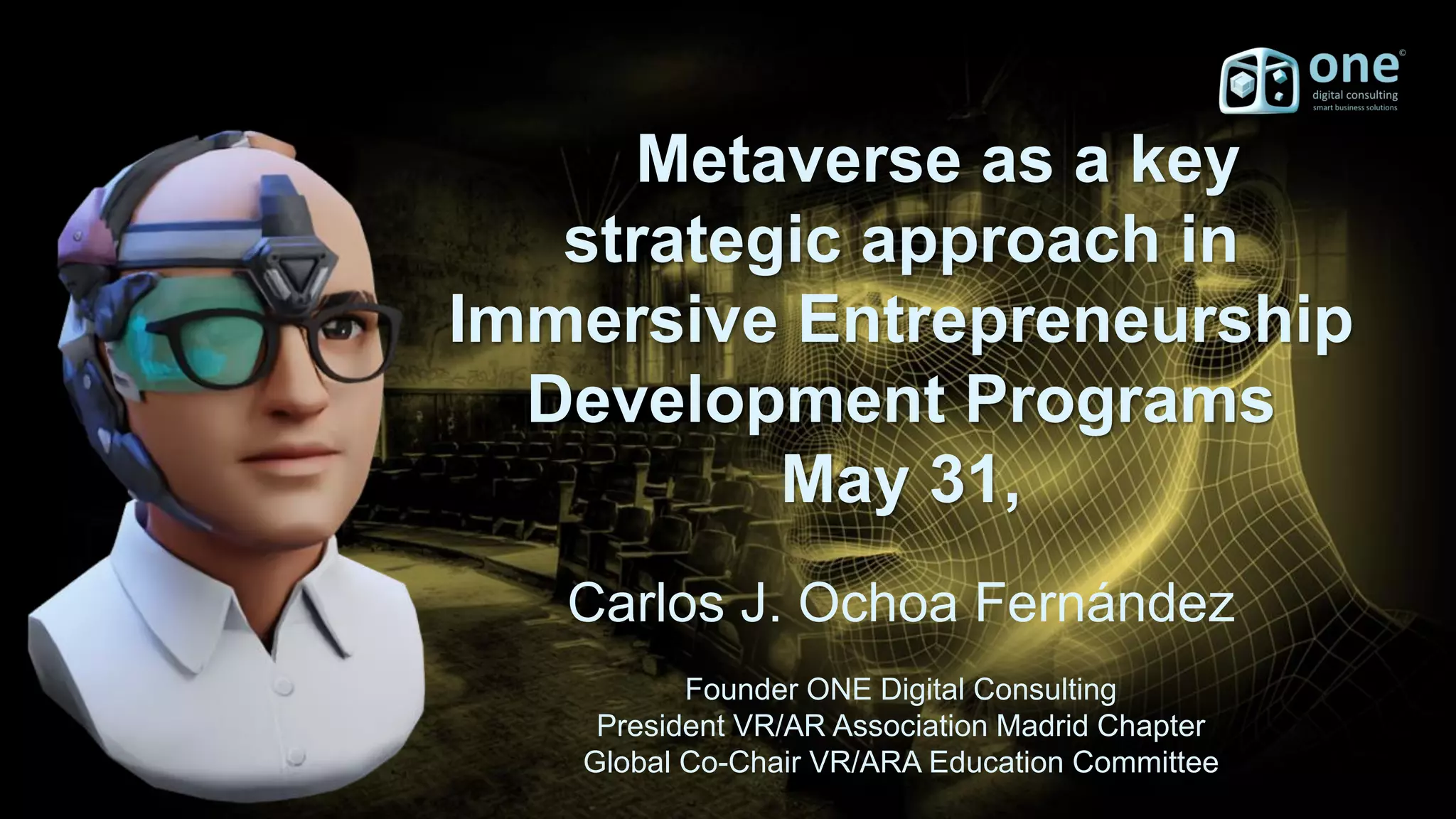 one©
digital consulting
smart business solutions

Metaverse as a key strategic approach in Immersive Entrepreneurship Development Programs
May 31,

Carlos J. Ochoa Fernández

Founder ONE Digital Consulting
President VR/AR Association Madrid Chapter
Global Co-Chair VR/ARA Education Committee